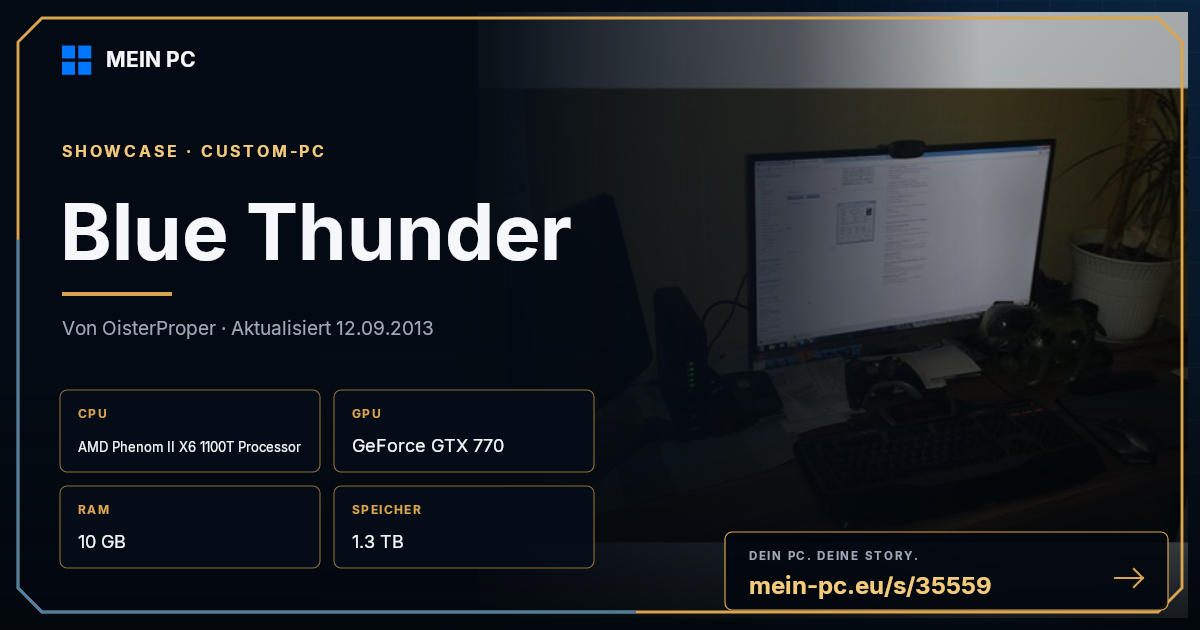 MEIN PC

SHOWCASE · CUSTOM-PC

Blue Thunder

Von OisterProper · Aktualisiert 12.09.2013

CPU
AMD Phenom II X6 1100T Processor

GPU
GeForce GTX 770

RAM
10 GB

SPEICHER
1.3 TB

DEIN PC. DEINE STORY.
mein-pc.eu/s/35559